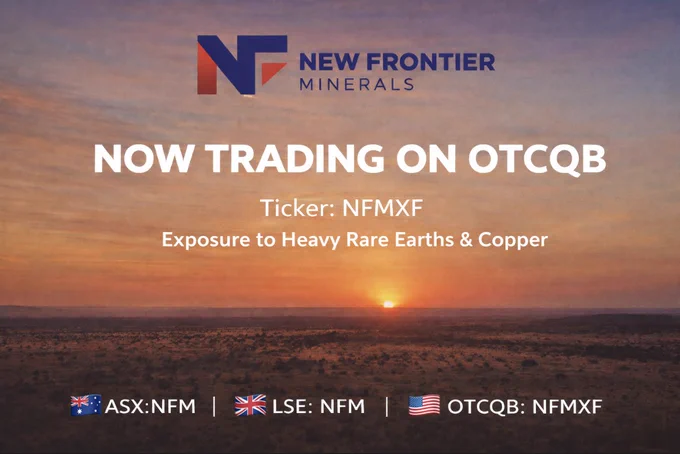 NF NEW FRONTIER MINERALS

NOW TRADING ON OTCQB

Ticker: NFMXF

Exposure to Heavy Rare Earths & Copper

ASX:NFM | LSE: NFM | OTCQB: NFMXF